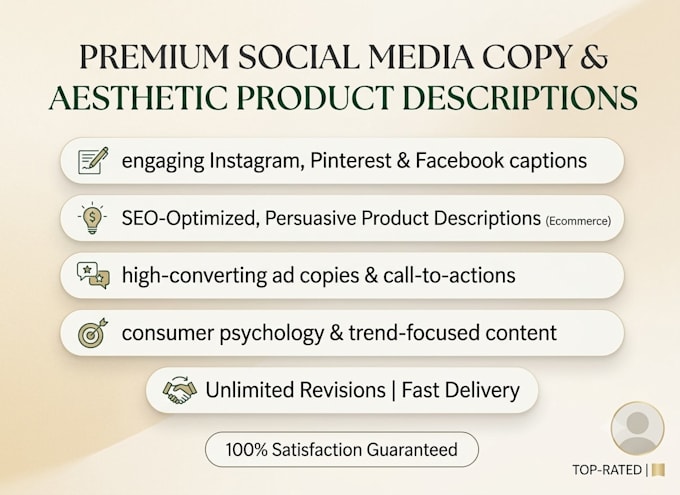 PREMIUM SOCIAL MEDIA COPY &
AESTHETIC PRODUCT DESCRIPTIONS

engaging Instagram, Pinterest & Facebook captions

SEO-Optimized, Persuasive Product Descriptions (Ecommerce)

high-converting ad copies & call-to-actions

consumer psychology & trend-focused content

Unlimited Revisions | Fast Delivery

100% Satisfaction Guaranteed

TOP-RATED |